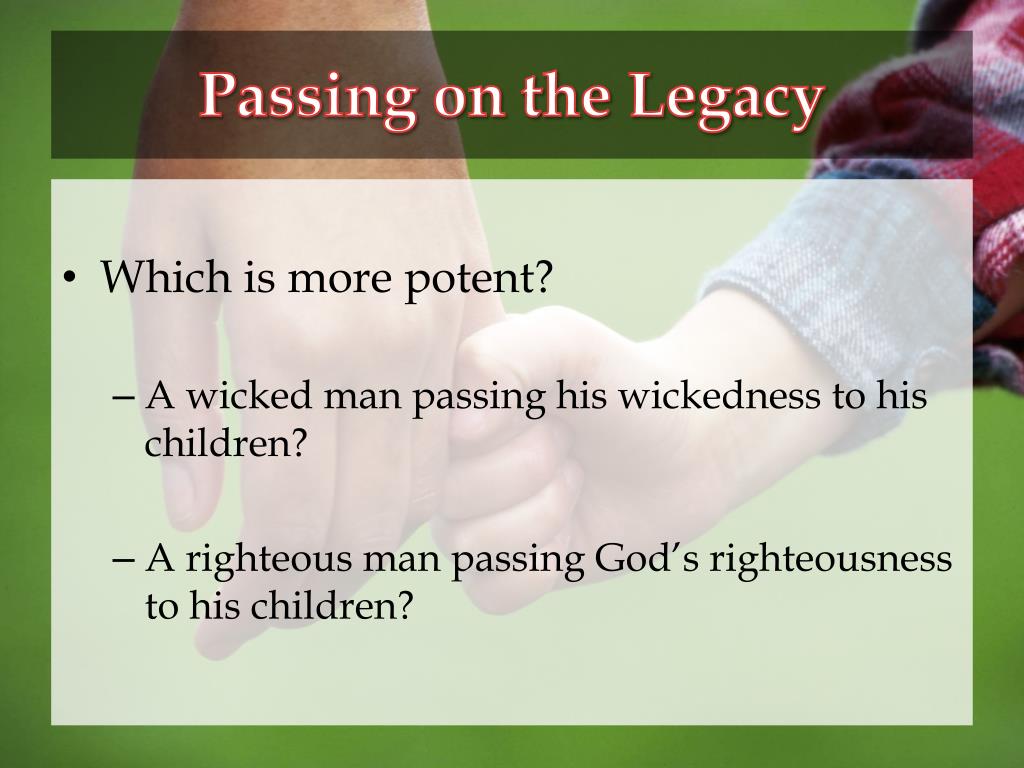 Passing on the Legacy

• Which is more potent?

– A wicked man passing his wickedness to his children?

– A righteous man passing God's righteousness to his children?